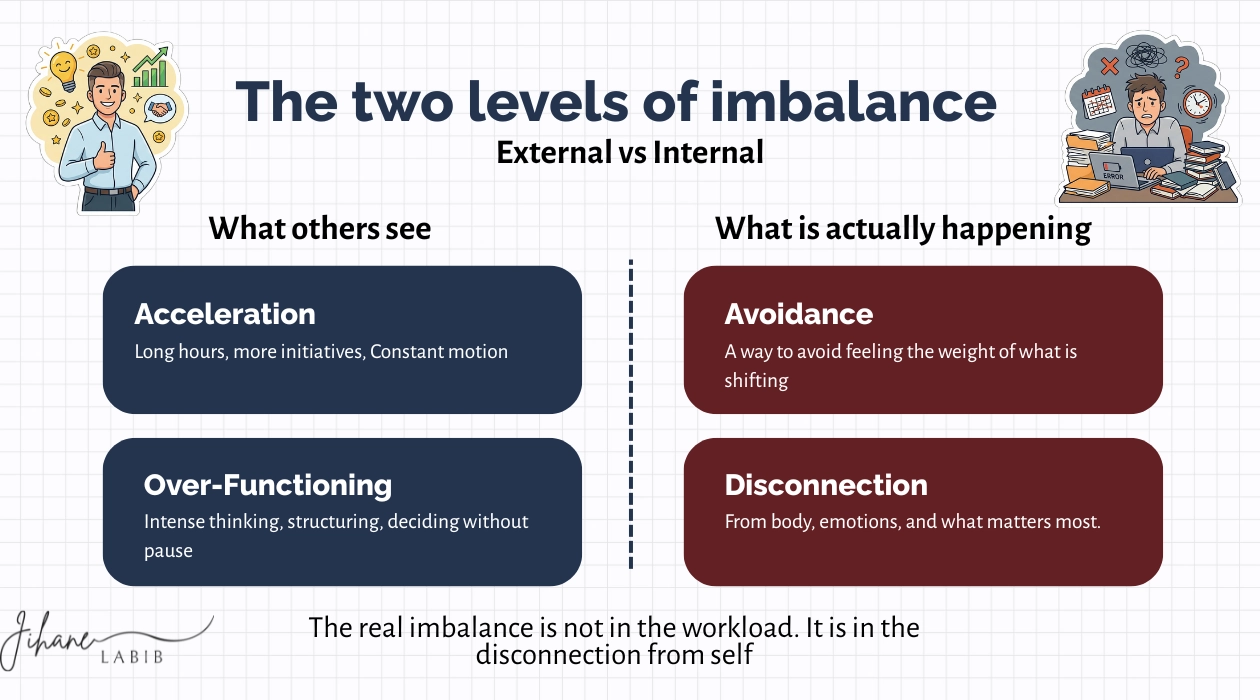 The two levels of imbalance
External vs Internal

What others see

Acceleration
Long hours, more initiatives, Constant motion

Over-Functioning
Intense thinking, structuring, deciding without pause

What is actually happening

Avoidance
A way to avoid feeling the weight of what is shifting

Disconnection
From body, emotions, and what matters most.

ERROR

Jihane LABIB

The real imbalance is not in the workload. It is in the disconnection from self